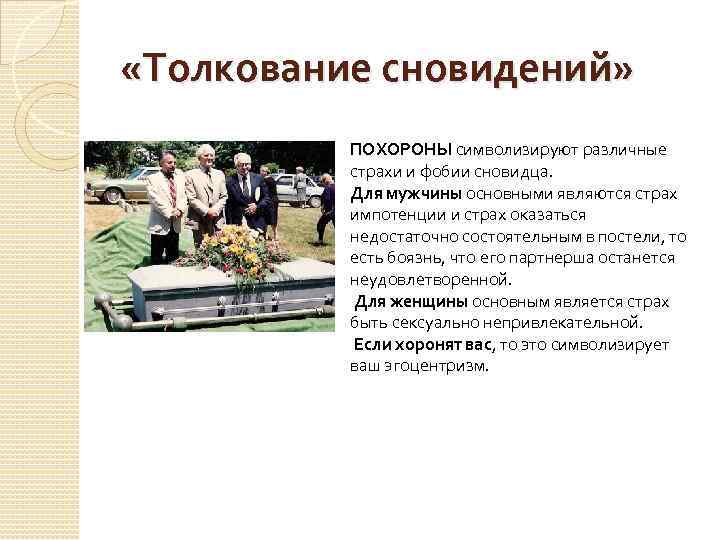 «Толкование сновидений»

ПОХОРОНЫ символизируют различные страхи и фобии сновидца.
Для мужчины основными являются страх импотенции и страх оказаться недостаточно состоятельным в постели, то есть боязнь, что его партнерша останется неудовлетворенной.
Для женщины основным является страх быть сексуально непривлекательной.
Если хоронят вас, то это символизирует ваш эгоцентризм.